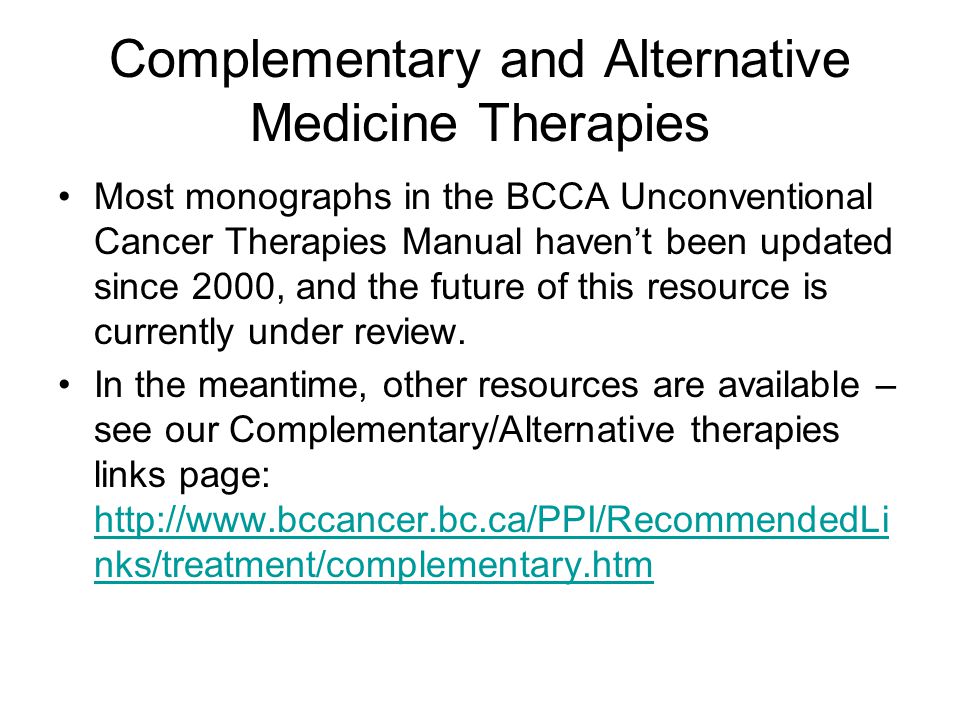 Complementary and Alternative Medicine Therapies

• Most monographs in the BCCA Unconventional Cancer Therapies Manual haven’t been updated since 2000, and the future of this resource is currently under review.

• In the meantime, other resources are available – see our Complementary/Alternative therapies links page: http://www.bccancer.bc.ca/PPI/RecommendedLinks/treatment/complementary.htm